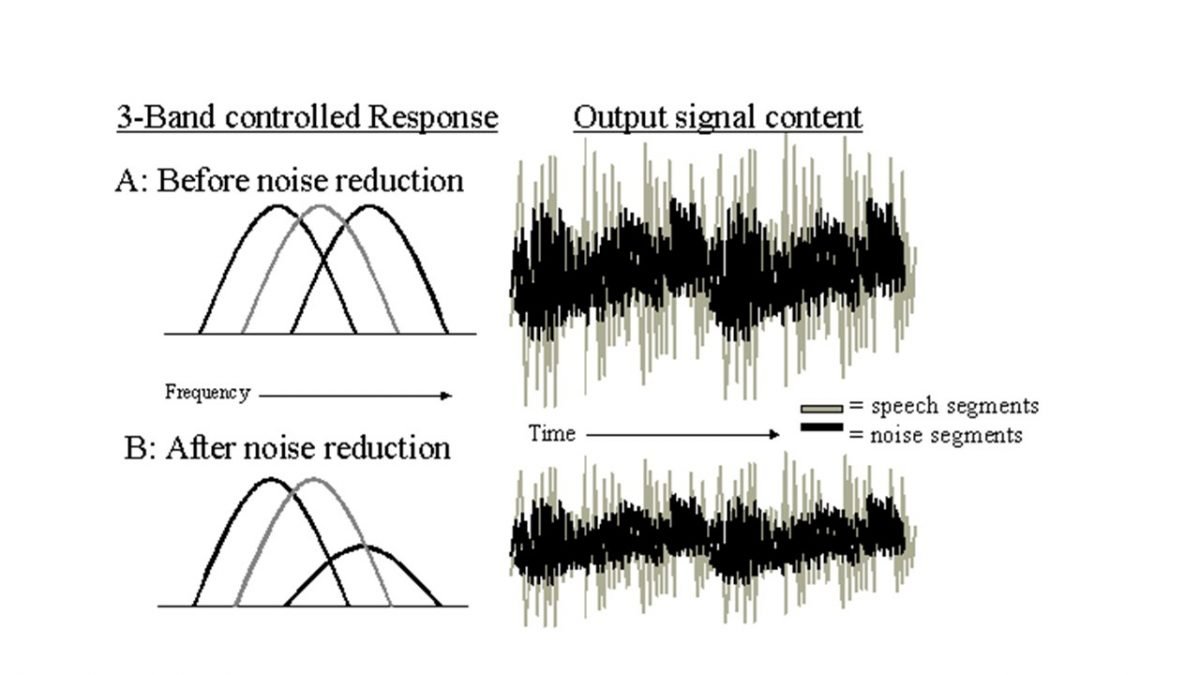 3-Band controlled Response

Output signal content

A: Before noise reduction

Frequency

= speech segments
= noise segments

Time

B: After noise reduction